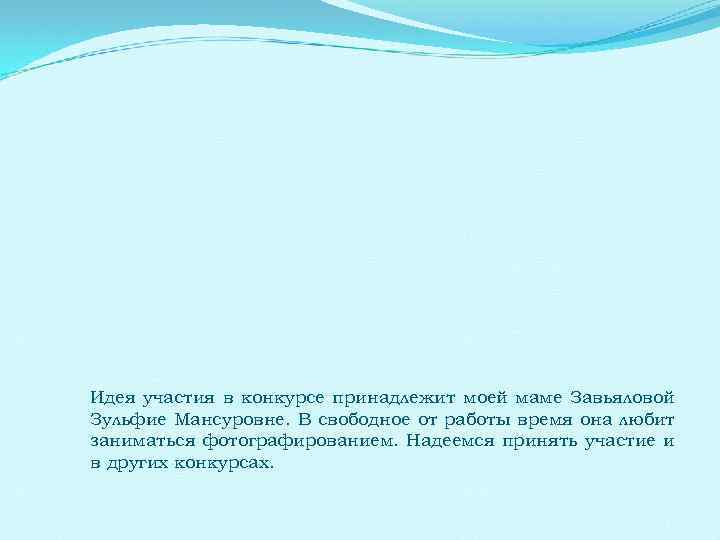 Идея участия в конкурсе принадлежит моей маме Завьяловой Зульфие Мансуровне. В свободное от работы время она любит заниматься фотографированием. Надеемся принять участие и в других конкурсах.